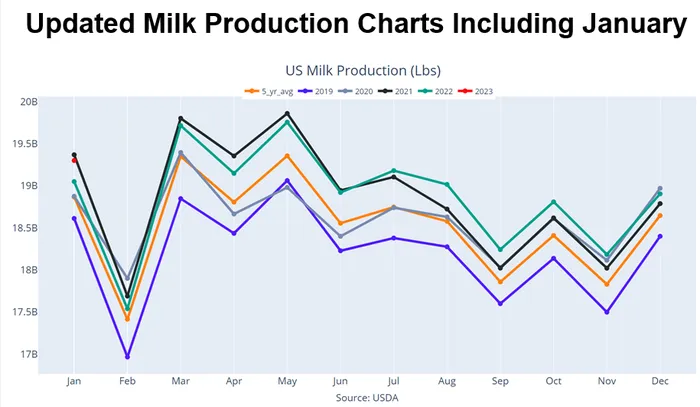 Updated Milk Production Charts Including January

US Milk Production (Lbs)

5_yr_avg 2019 2020 2021 2022 2023

20B
19.5B
19B
18.5B
18B
17.5B
17B

Jan Feb Mar Apr May Jun Jul Aug Sep Oct Nov Dec

Source: USDA